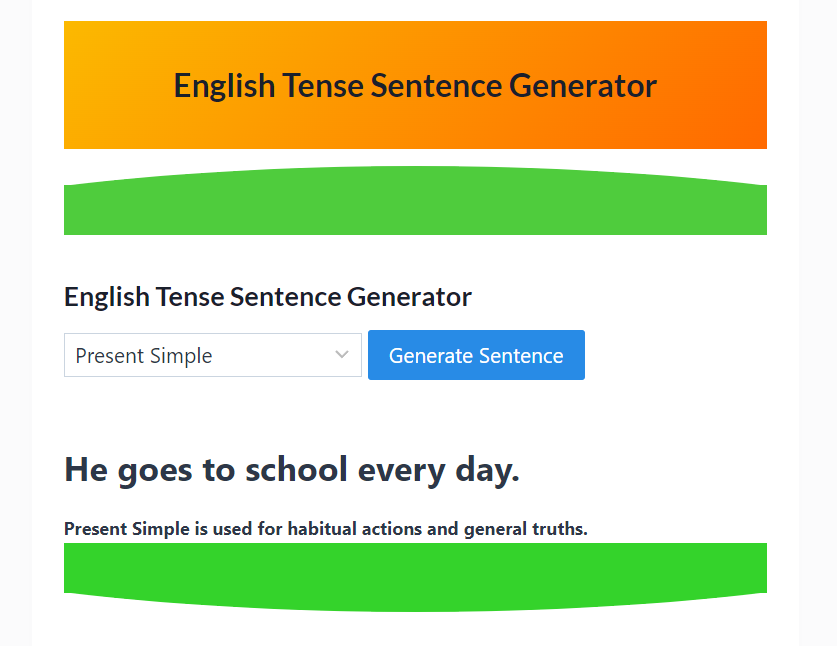 English Tense Sentence Generator

English Tense Sentence Generator

Present Simple

Generate Sentence

He goes to school every day.

Present Simple is used for habitual actions and general truths.